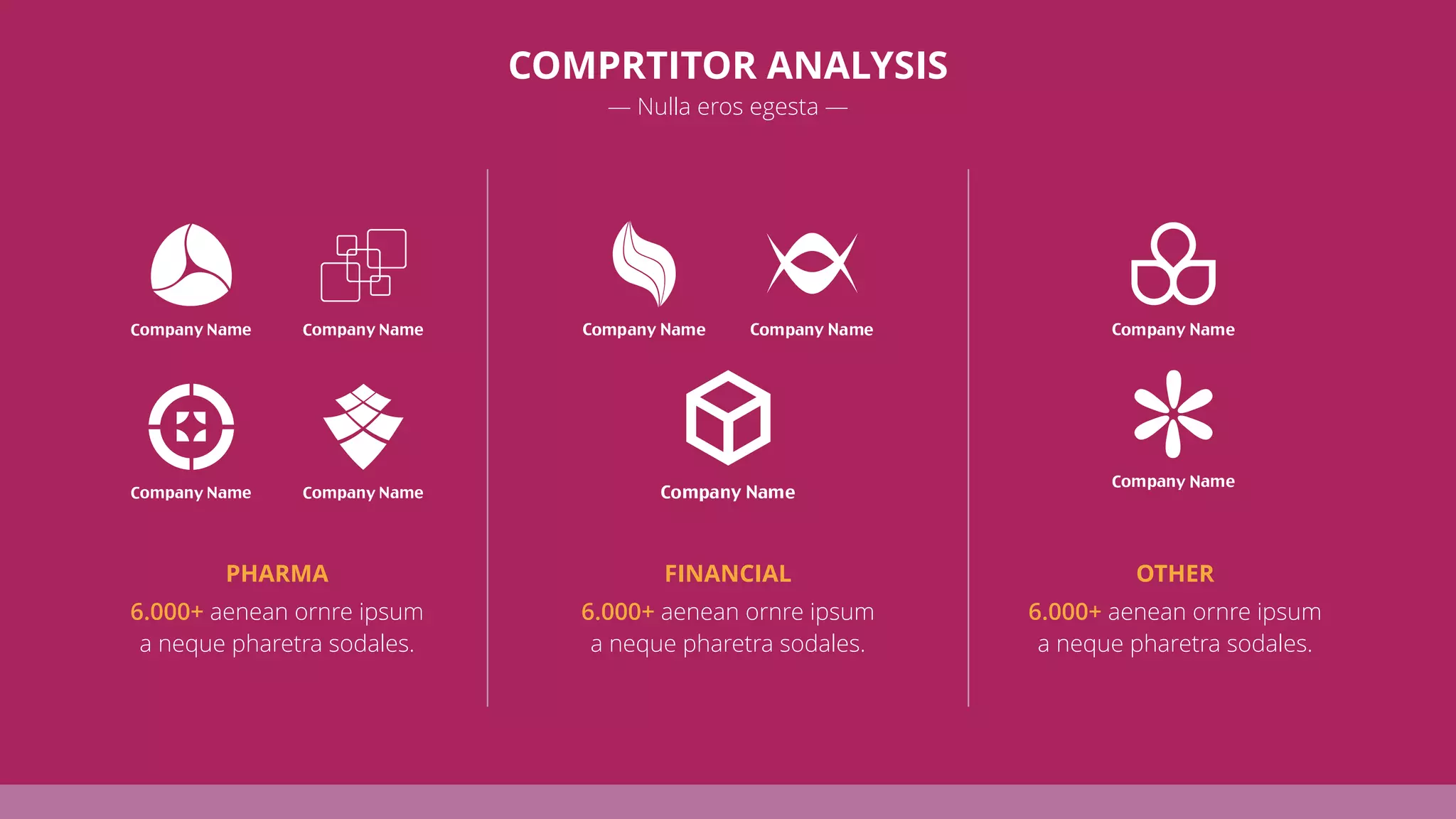 COMPRTITOR ANALYSIS

— Nulla eros egesta —

Company Name Company Name

Company Name Company Name

PHARMA

6.000+ aenean ornre ipsum a neque pharetra sodales.

Company Name Company Name

Company Name

FINANCIAL

6.000+ aenean ornre ipsum a neque pharetra sodales.

Company Name

Company Name

OTHER

6.000+ aenean ornre ipsum a neque pharetra sodales.